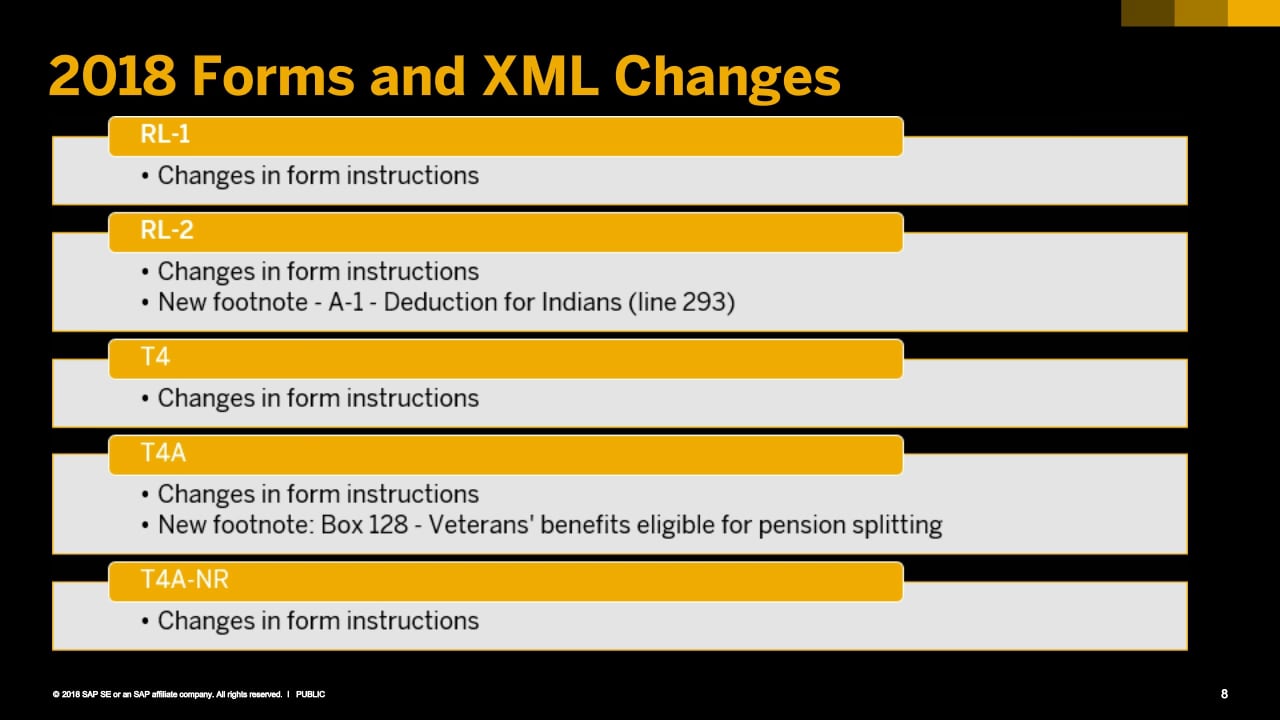 2018 Forms and XML Changes

RL-1

• Changes in form instructions

RL-2

• Changes in form instructions
• New footnote - A-1 - Deduction for Indians (line 293)

T4

• Changes in form instructions

T4A

• Changes in form instructions
• New footnote: Box 128 - Veterans' benefits eligible for pension splitting

T4A-NR

• Changes in form instructions

© 2018 SAP SE or an SAP affiliate company. All rights reserved. I PUBLIC

8